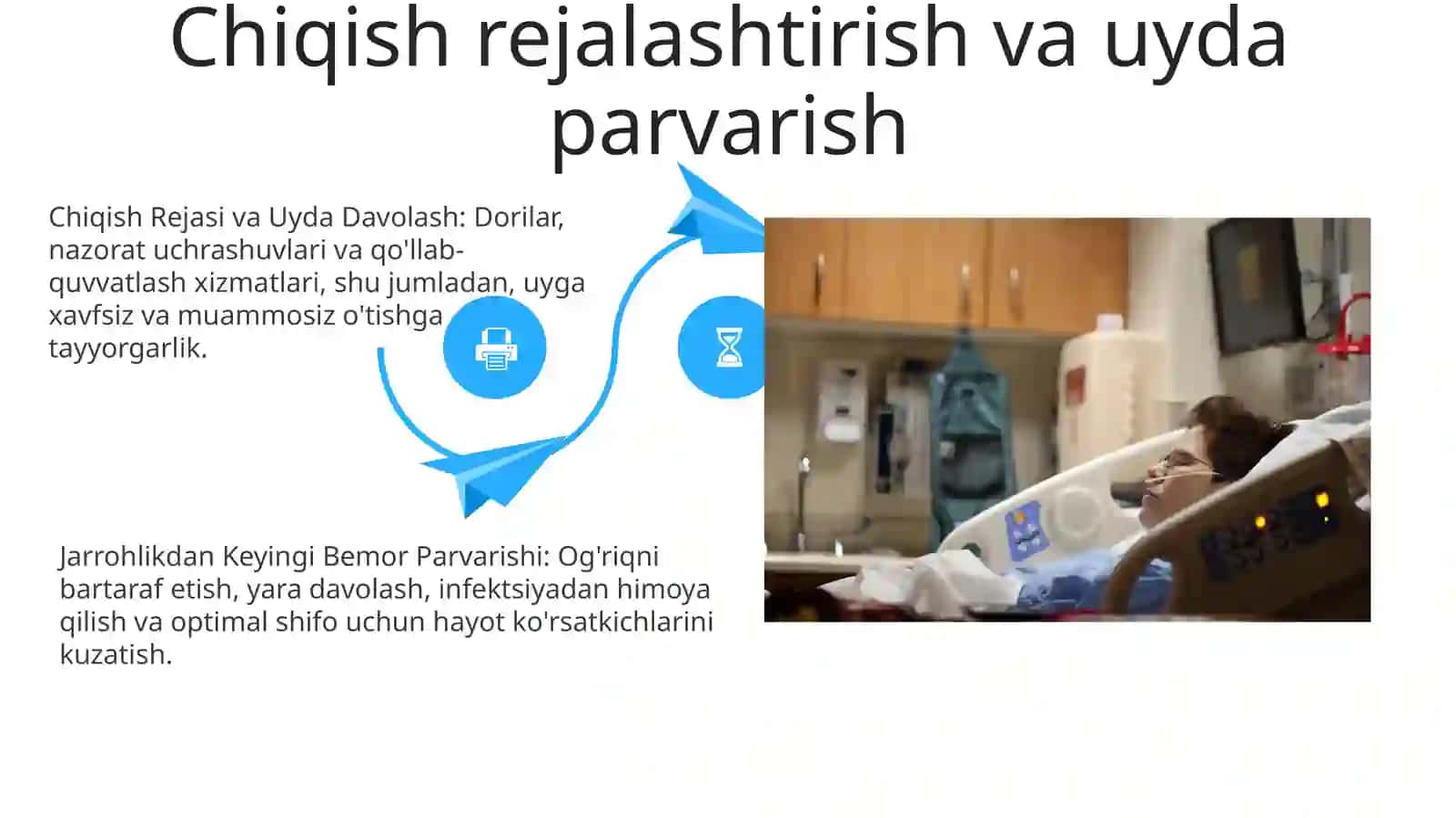 Chiqish rejalashtirish va uyda parvarish

Chiqish Rejasi va Uyda Davolash: Dorilar, nazorat uchrashuvlari va qo'llab-quvvatlash xizmatlari, shu jumladan, uyga xavfsiz va muammosiz o'tishga tayyorgarlik.

Jarrohlikdan Keyingi Bemor Parvarishi: Og'riqni bartaraf etish, yara davolash, infektsiyadan himoya qilish va optimal shifo uchun hayot ko'rsatkichlarini kuzatish.